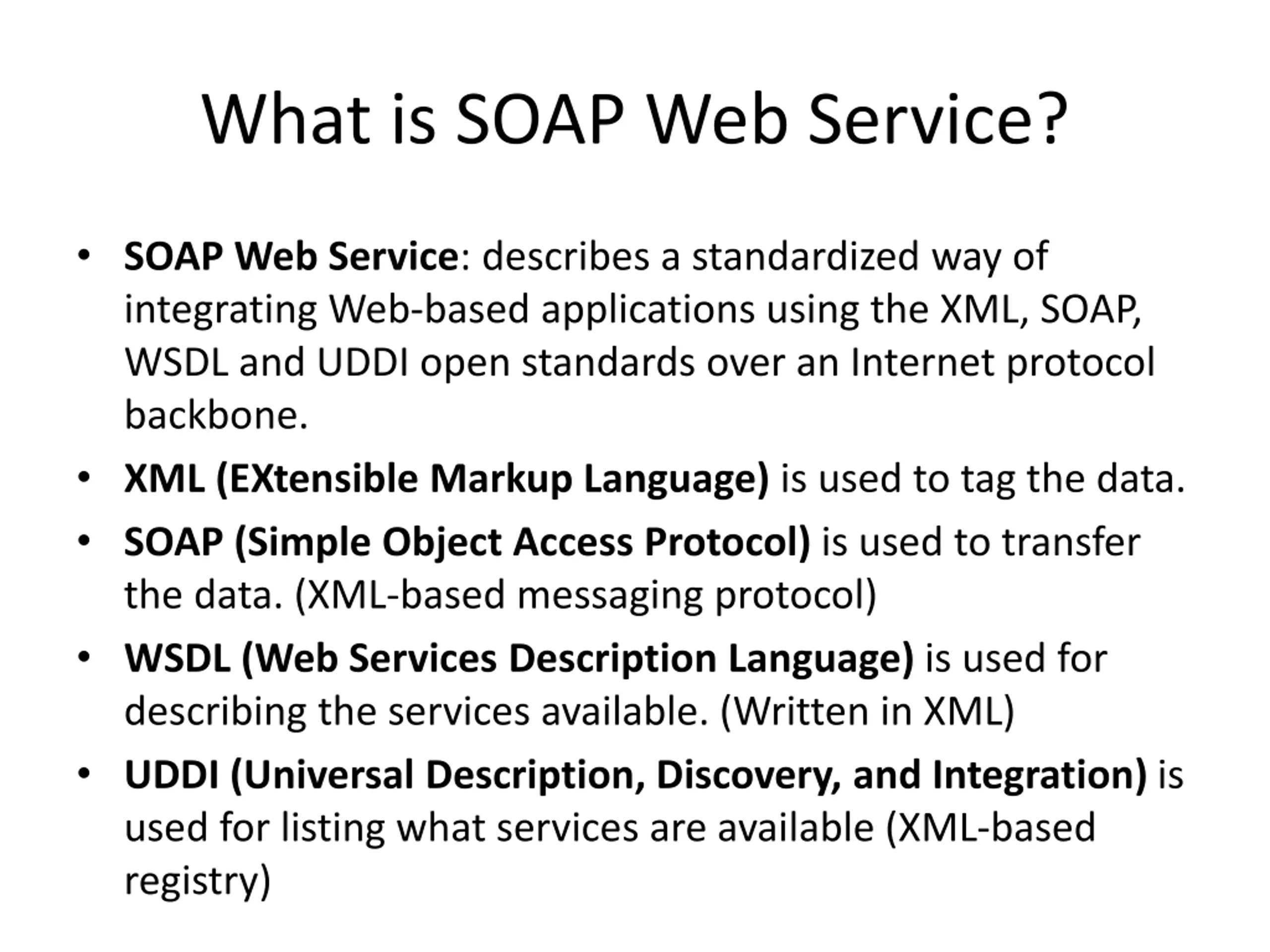 What is SOAP Web Service?

• SOAP Web Service: describes a standardized way of integrating Web-based applications using the XML, SOAP, WSDL and UDDI open standards over an Internet protocol backbone.
• XML (EXtensible Markup Language) is used to tag the data.
• SOAP (Simple Object Access Protocol) is used to transfer the data. (XML-based messaging protocol)
• WSDL (Web Services Description Language) is used for describing the services available. (Written in XML)
• UDDI (Universal Description, Discovery, and Integration) is used for listing what services are available (XML-based registry)